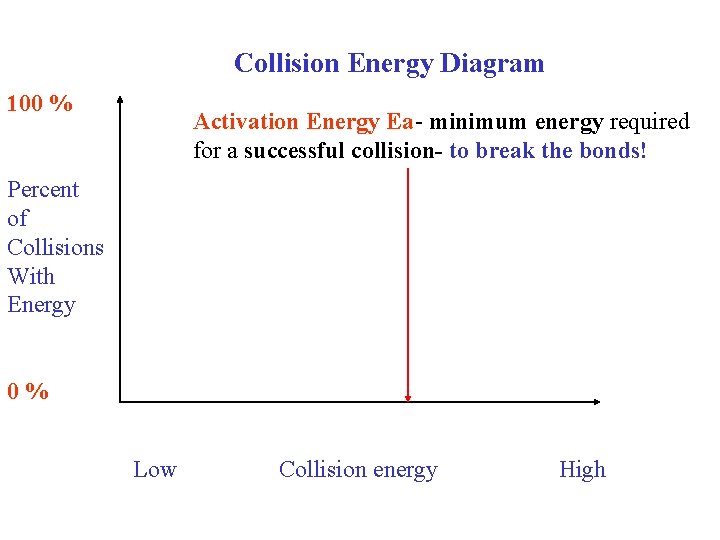 Collision Energy Diagram

100 %

Activation Energy Ea- minimum energy required for a successful collision- to break the bonds!

Percent of Collisions With Energy

0 %

Low

Collision energy

High